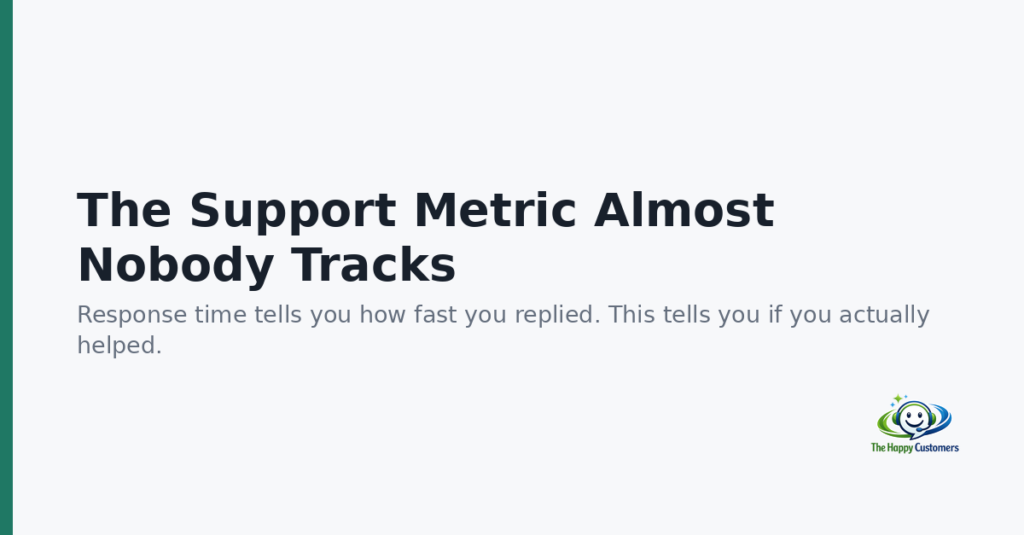 The Support Metric Almost Nobody Tracks

Response time tells you how fast you replied. This tells you if you actually helped.

The Happy Customers